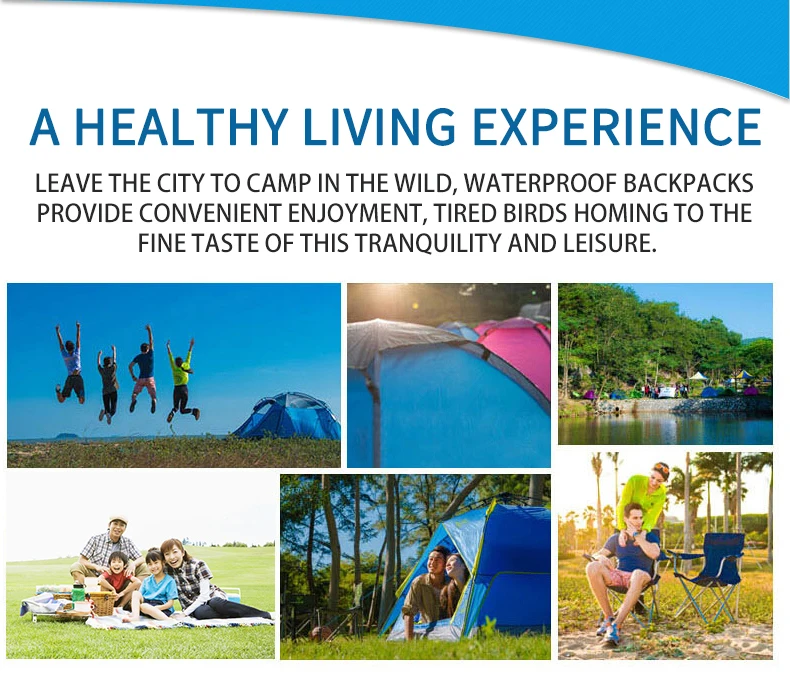 A HEALTHY LIVING EXPERIENCE

LEAVE THE CITY TO CAMP IN THE WILD, WATERPROOF BACKPACKS PROVIDE CONVENIENT ENJOYMENT, TIRED BIRDS HOMING TO THE FINE TASTE OF THIS TRANQUILITY AND LEISURE.